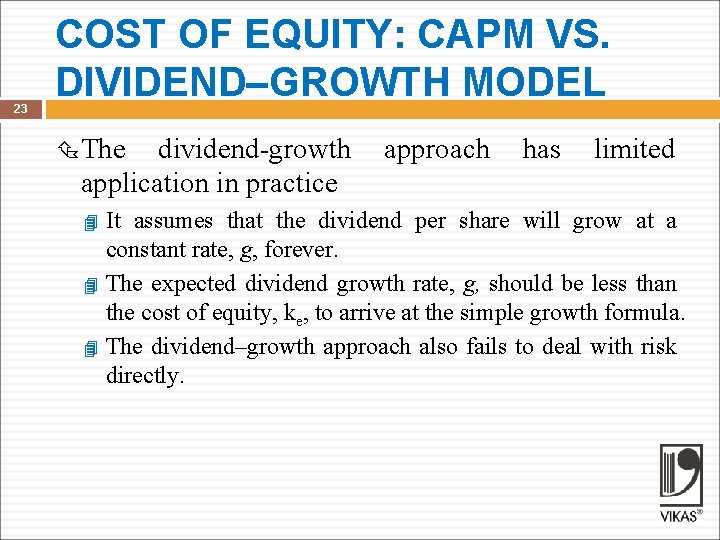 COST OF EQUITY: CAPM VS. DIVIDEND–GROWTH MODEL

23

The dividend-growth approach has limited application in practice

It assumes that the dividend per share will grow at a constant rate, g, forever.

The expected dividend growth rate, g, should be less than the cost of equity, $k_e$, to arrive at the simple growth formula.

The dividend–growth approach also fails to deal with risk directly.

VIKAS®